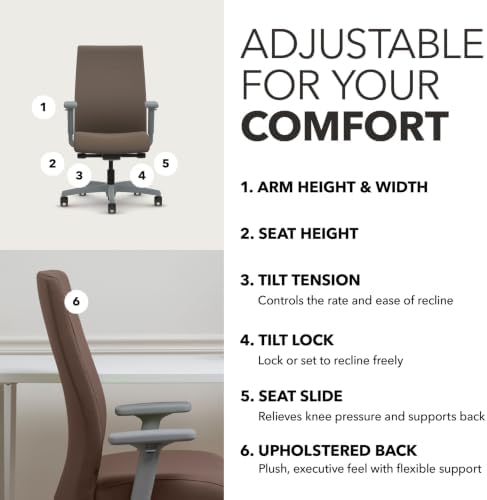 1

2

3

4

5

6

ADJUSTABLE FOR YOUR COMFORT

1. ARM HEIGHT & WIDTH

2. SEAT HEIGHT

3. TILT TENSION
Controls the rate and ease of recline

4. TILT LOCK
Lock or set to recline freely

5. SEAT SLIDE
Relieves knee pressure and supports back

6. UPHOLSTERED BACK
Plush, executive feel with flexible support